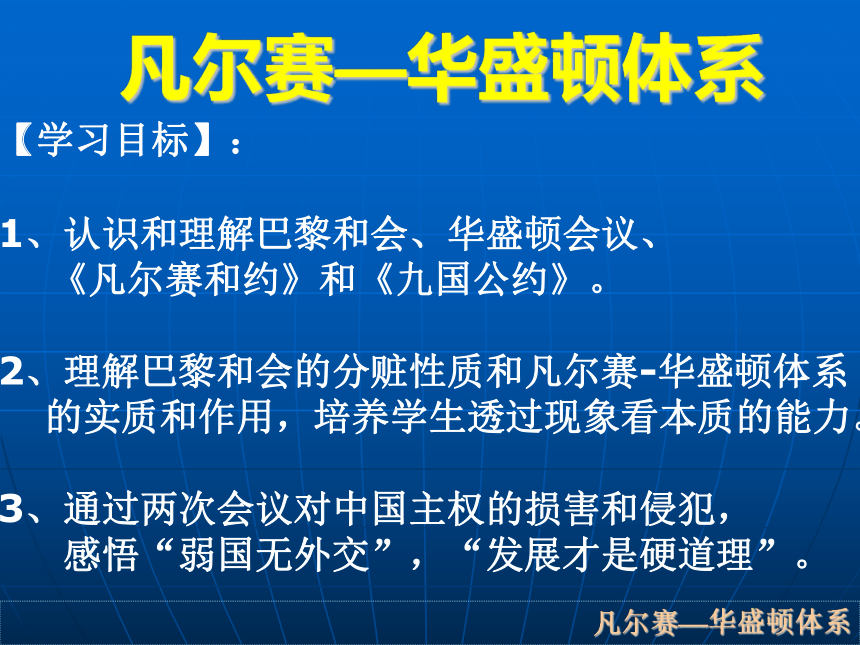 凡尔赛—华盛顿体系

【学习目标】：

1、认识和理解巴黎和会、华盛顿会议、《凡尔赛和约》和《九国公约》。

2、理解巴黎和会的分赃性质和凡尔赛-华盛顿体系的实质和作用，培养学生透过现象看本质的能力。

3、通过两次会议对中国主权的损害和侵犯，感悟“弱国无外交”，“发展才是硬道理”。

凡尔赛—华盛顿体系